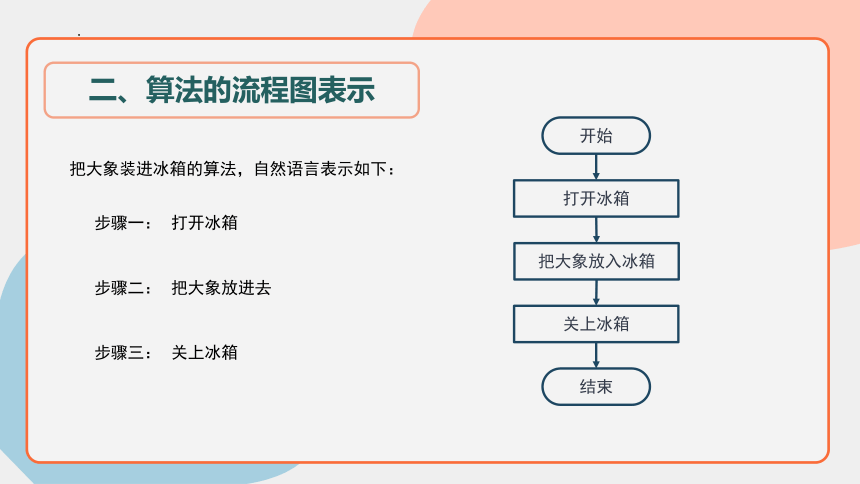 二、算法的流程图表示

把大象装进冰箱的算法，自然语言表示如下：

步骤一： 打开冰箱

步骤二： 把大象放进去

步骤三： 关上冰箱

开始

打开冰箱

把大象放入冰箱

关上冰箱

结束